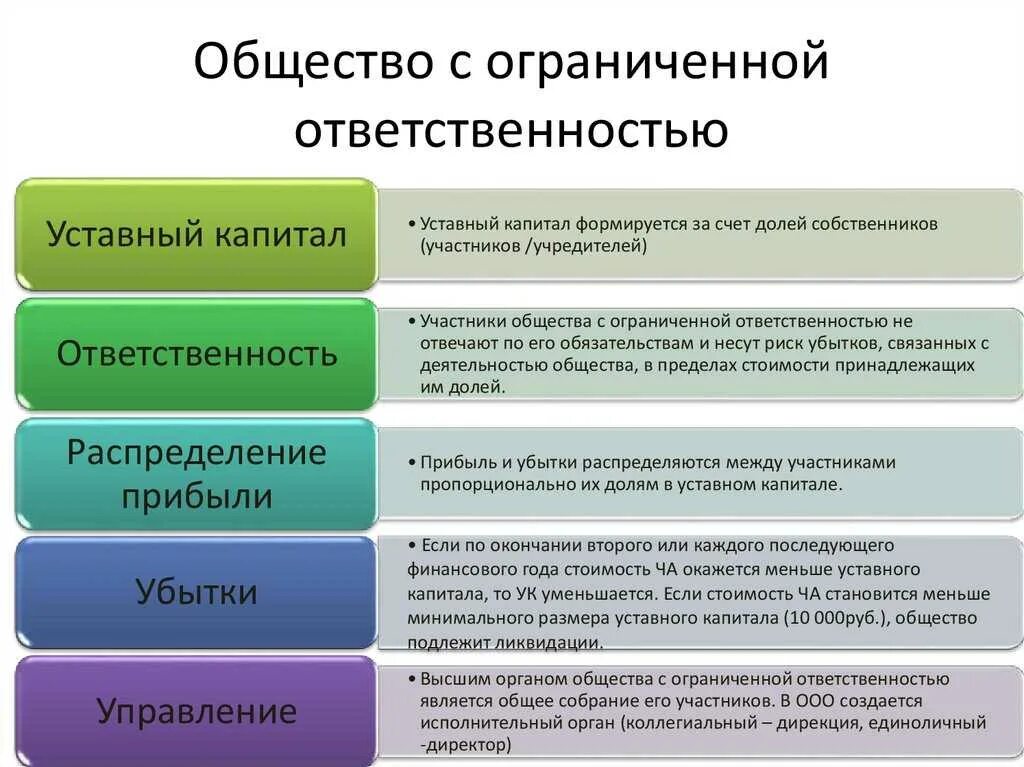 Общество с ограниченной ответственностью

Уставный капитал

• Уставный капитал формируется за счет долей собственников (участников /учредителей)

Ответственность

• Участники общества с ограниченной ответственностью не отвечают по его обязательствам и несут риск убытков, связанных с деятельностью общества, в пределах стоимости принадлежащих им долей.

Распределение прибыли

• Прибыль и убытки распределяются между участниками пропорционально их долям в уставном капитале.

Убытки

• Если по окончании второго или каждого последующего финансового года стоимость ЧА окажется меньше уставного капитала, то УК уменьшается. Если стоимость ЧА становится меньше минимального размера уставного капитала (10 000руб.), общество подлежит ликвидации.

Управление

• Высшим органом общества с ограниченной ответственностью является общее собрание его участников. В ООО создается исполнительный орган (коллегиальный – дирекция, единоличный -директор)